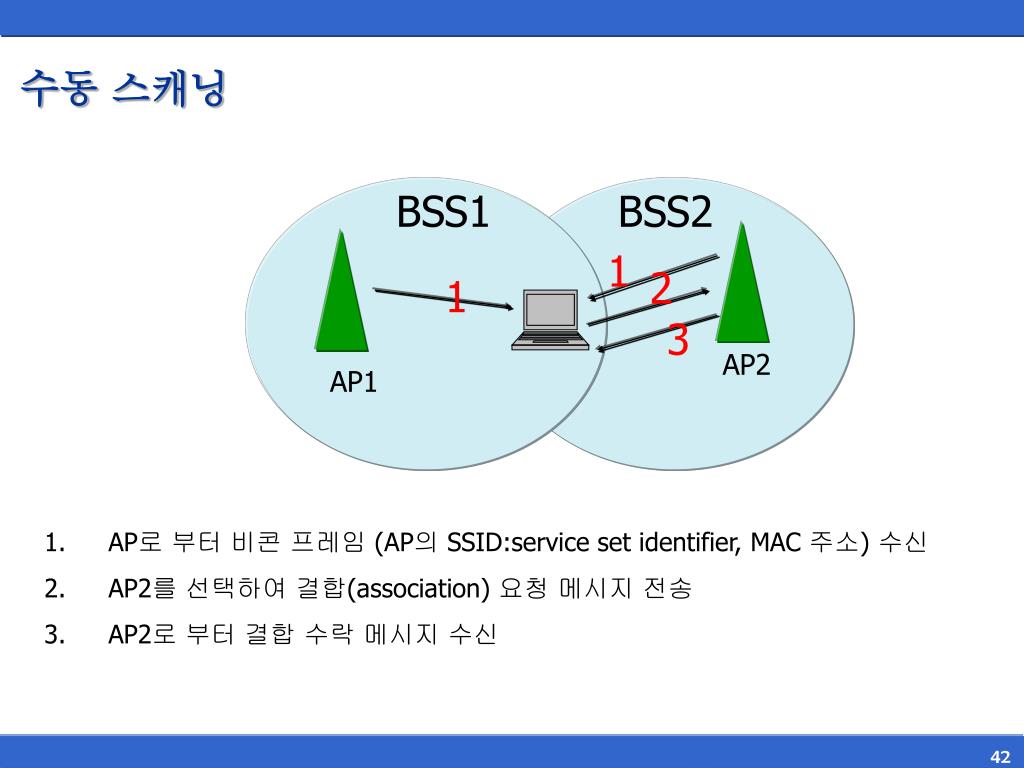 수동 스캐닝

BSS1

BSS2

1

1

2

3

AP1

AP2

1. AP로 부터 비콘 프레임 (AP의 SSID:service set identifier, MAC 주소) 수신
2. AP2를 선택하여 결합(association) 요청 메시지 전송
3. AP2로 부터 결합 수락 메시지 수신

42